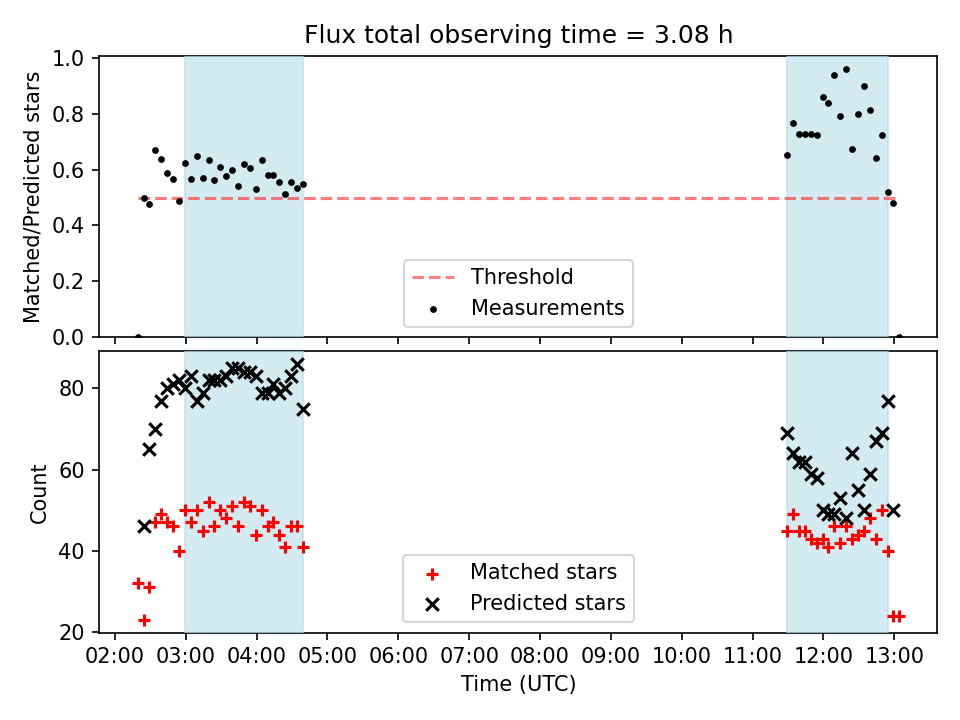 Flux total observing time = 3.08 h

Matched/Predicted stars

1.0
0.8
0.6
0.4
0.2
0.0

Threshold
Measurements

Count

80
60
40
20

Matched stars
Predicted stars

02:00 03:00 04:00 05:00 06:00 07:00 08:00 09:00 10:00 11:00 12:00 13:00

Time (UTC)